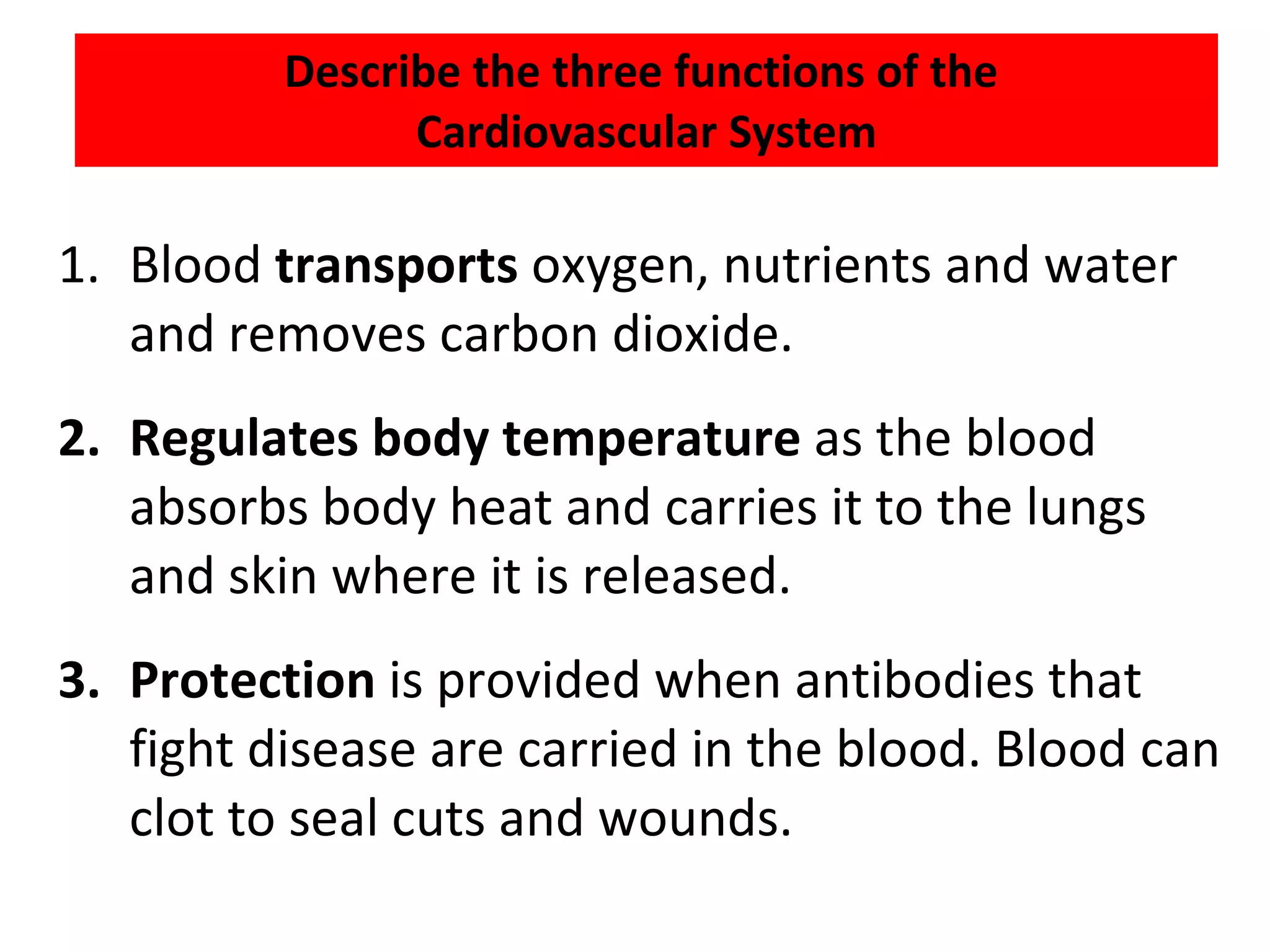 Describe the three functions of the Cardiovascular System

1. Blood transports oxygen, nutrients and water and removes carbon dioxide.

2. Regulates body temperature as the blood absorbs body heat and carries it to the lungs and skin where it is released.

3. Protection is provided when antibodies that fight disease are carried in the blood. Blood can clot to seal cuts and wounds.